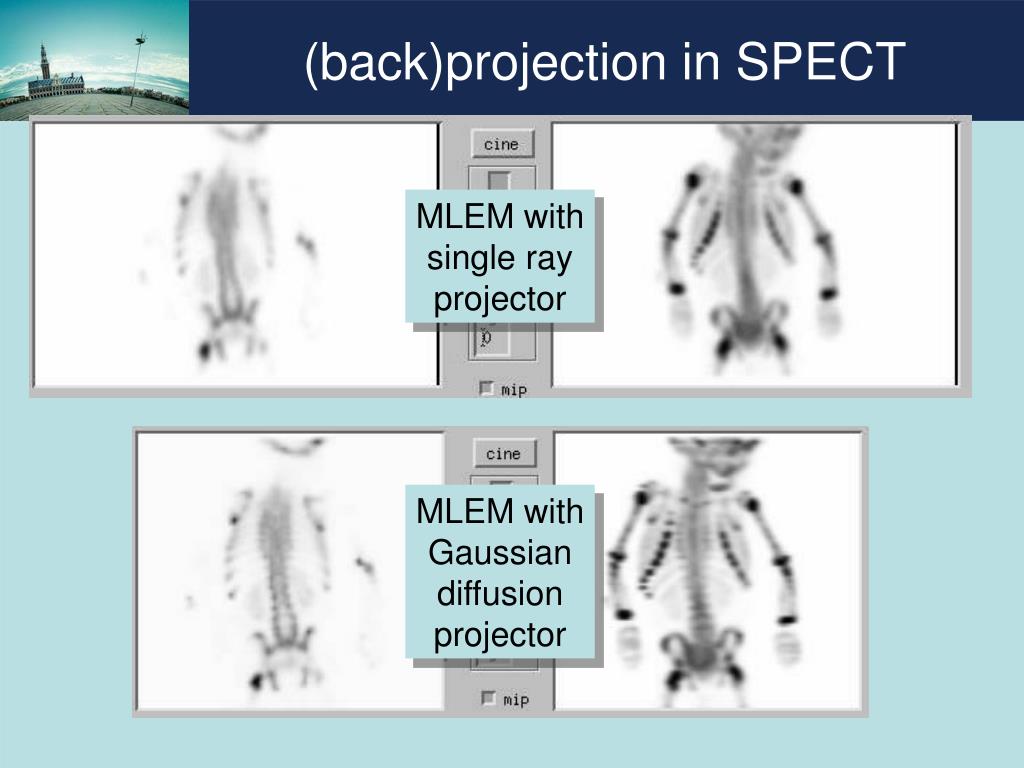 (back)projection in SPECT

cine

MLEM with single ray projector

mip

cine

MLEM with Gaussian diffusion projector

mip